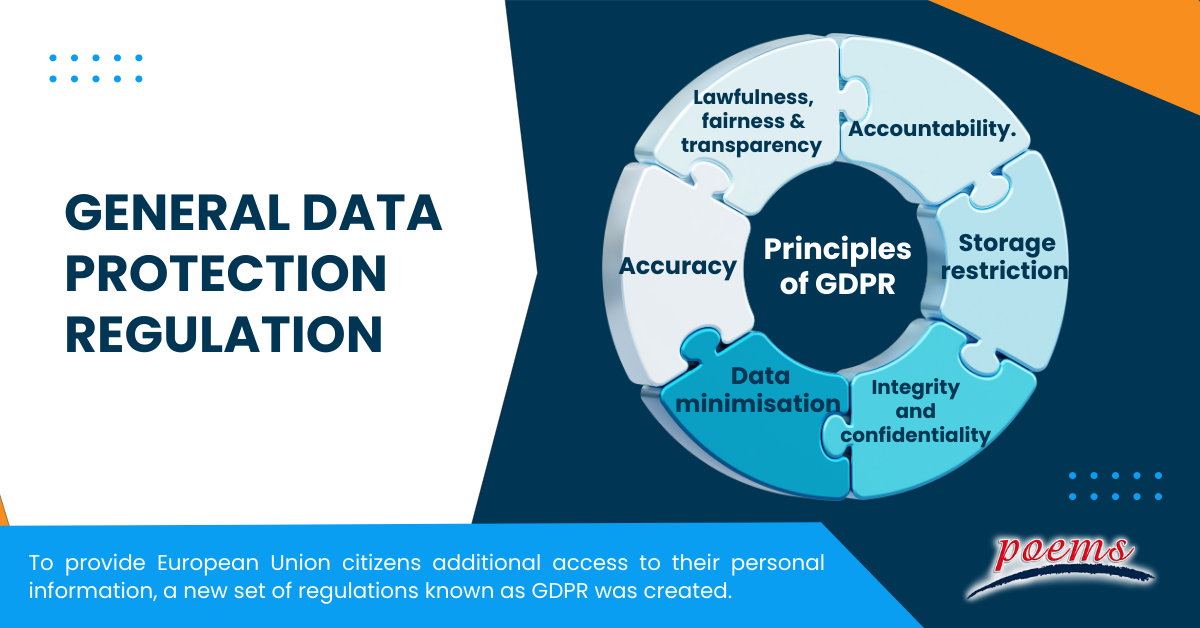 GENERAL DATA PROTECTION REGULATION

Principles of GDPR

Lawfulness, fairness & transparency

Accountability.

Storage restriction

Integrity and confidentiality

Data minimisation

Accuracy

To provide European Union citizens additional access to their personal information, a new set of regulations known as GDPR was created.

poems